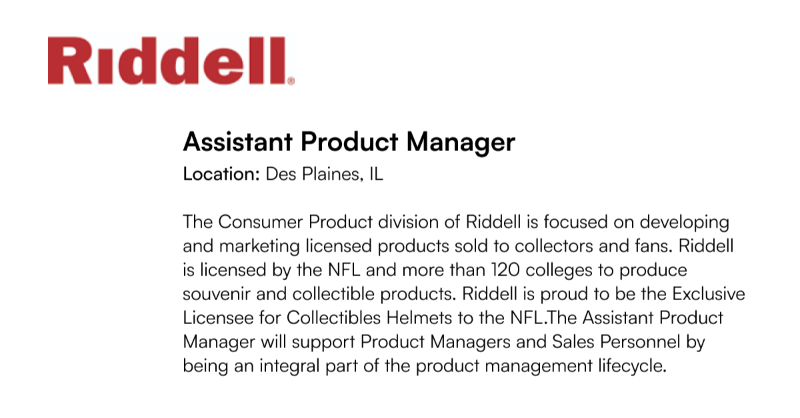 Riddell®

Assistant Product Manager

Location: Des Plaines, IL

The Consumer Product division of Riddell is focused on developing and marketing licensed products sold to collectors and fans. Riddell is licensed by the NFL and more than 120 colleges to produce souvenir and collectible products. Riddell is proud to be the Exclusive Licensee for Collectibles Helmets to the NFL.The Assistant Product Manager will support Product Managers and Sales Personnel by being an integral part of the product management lifecycle.